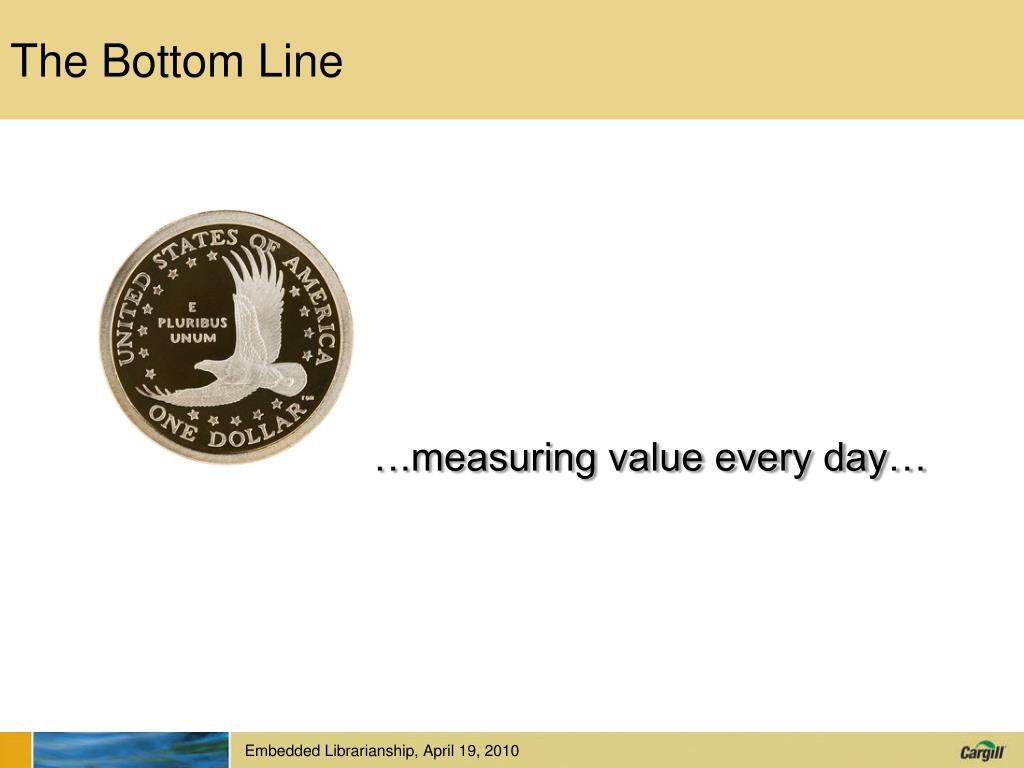 The Bottom Line

UNITED STATES OF AMERICA
E PLURIBUS UNUM
ONE DOLLAR

…measuring value every day…

Embedded Librarianship, April 19, 2010

Cargill